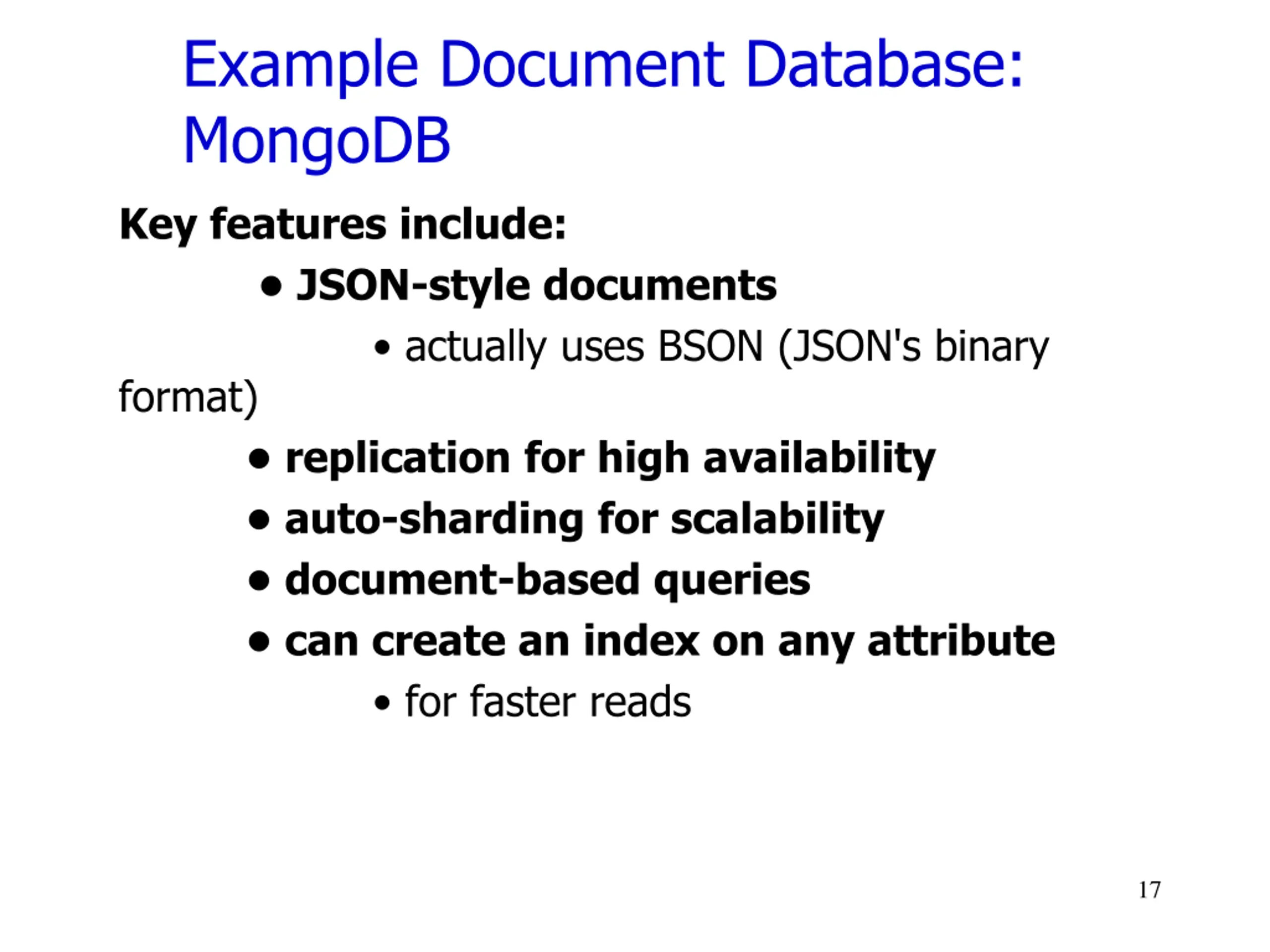 Example Document Database: MongoDB

Key features include:

• JSON-style documents
  • actually uses BSON (JSON's binary format)
• replication for high availability
• auto-sharding for scalability
• document-based queries
• can create an index on any attribute
  • for faster reads

17